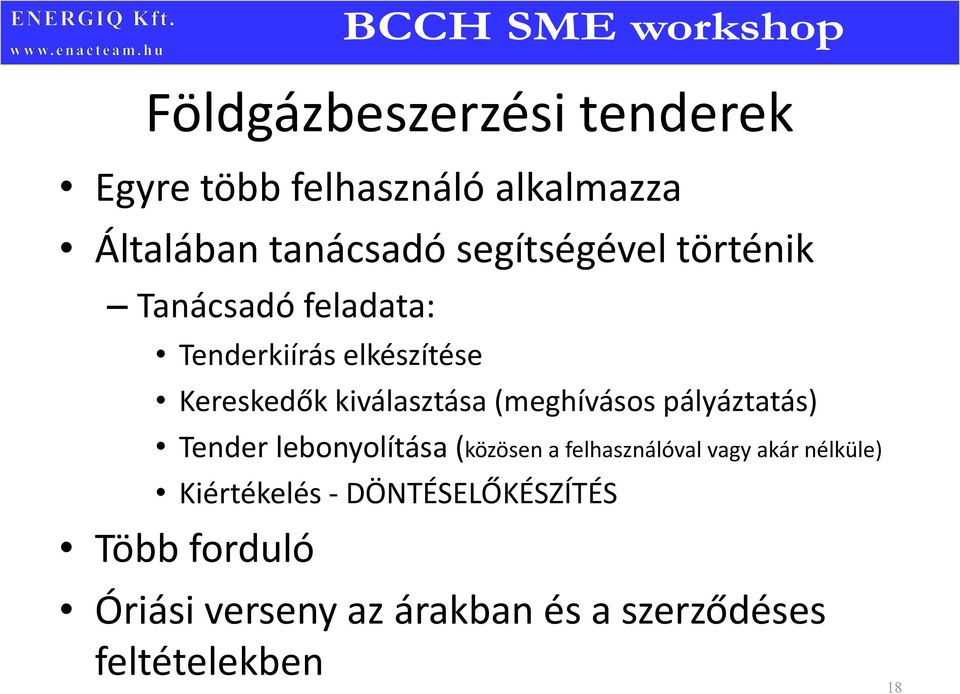 ENERGIQ Kft.
www.enacteam.hu

BCCH SME workshop

Földgázbeszerzési tenderek

• Egyre több felhasználó alkalmazza
• Általában tanácsadó segítségével történik
– Tanácsadó feladata:
• Tenderkiírás elkészítése
• Kereskedők kiválasztása (meghívásos pályáztatás)
• Tender lebonyolítása (közösen a felhasználóval vagy akár nélküle)
• Kiértékelés - DÖNTÉSELŐKÉSZÍTÉS
• Több forduló
• Óriási verseny az árakban és a szerződéses feltételekben

18